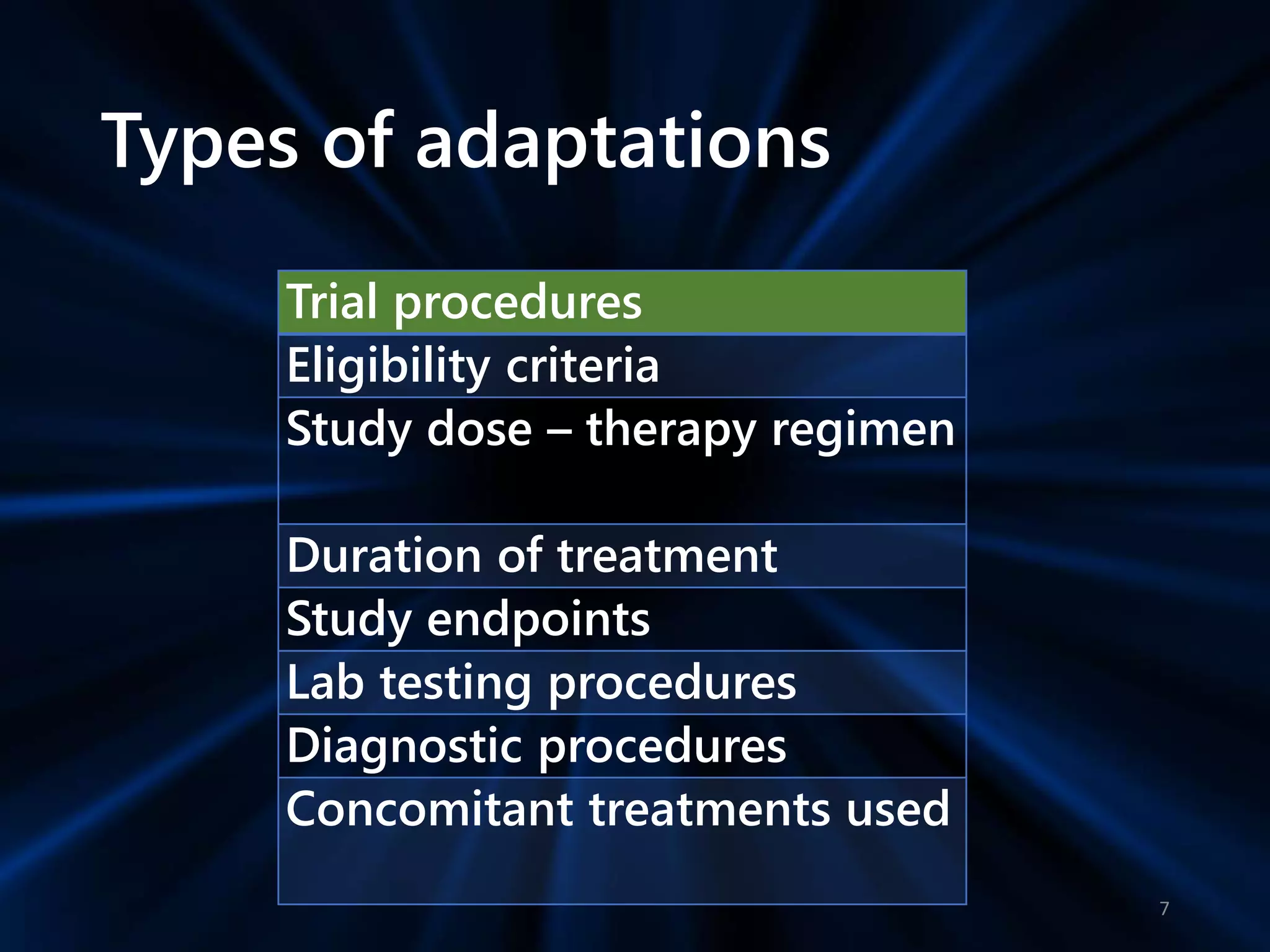 Types of adaptations

| Trial procedures |
|---|
| Eligibility criteria |
| Study dose – therapy regimen |
| Duration of treatment |
| Study endpoints |
| Lab testing procedures |
| Diagnostic procedures |
| Concomitant treatments used |

7